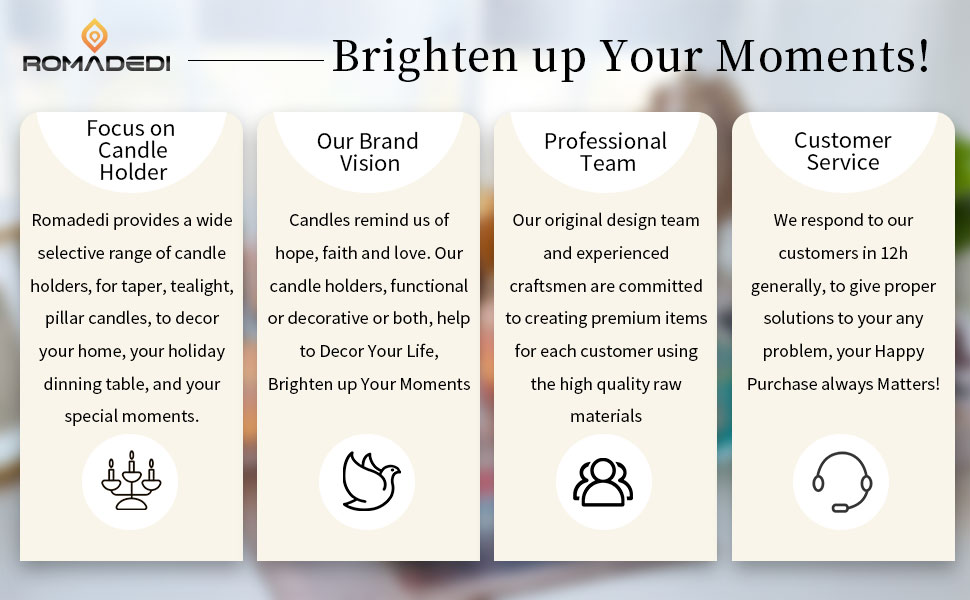 ROMADEDI

Brighten up Your Moments!

Focus on Candle Holder

Romadedi provides a wide selective range of candle holders, for taper, tealight, pillar candles, to decor your home, your holiday dinning table, and your special moments.

Our Brand Vision

Candles remind us of hope, faith and love. Our candle holders, functional or decorative or both, help to Decor Your Life, Brighten up Your Moments

Professional Team

Our original design team and experienced craftsmen are committed to creating premium items for each customer using the high quality raw materials

Customer Service

We respond to our customers in 12h generally, to give proper solutions to your any problem, your Happy Purchase always Matters!